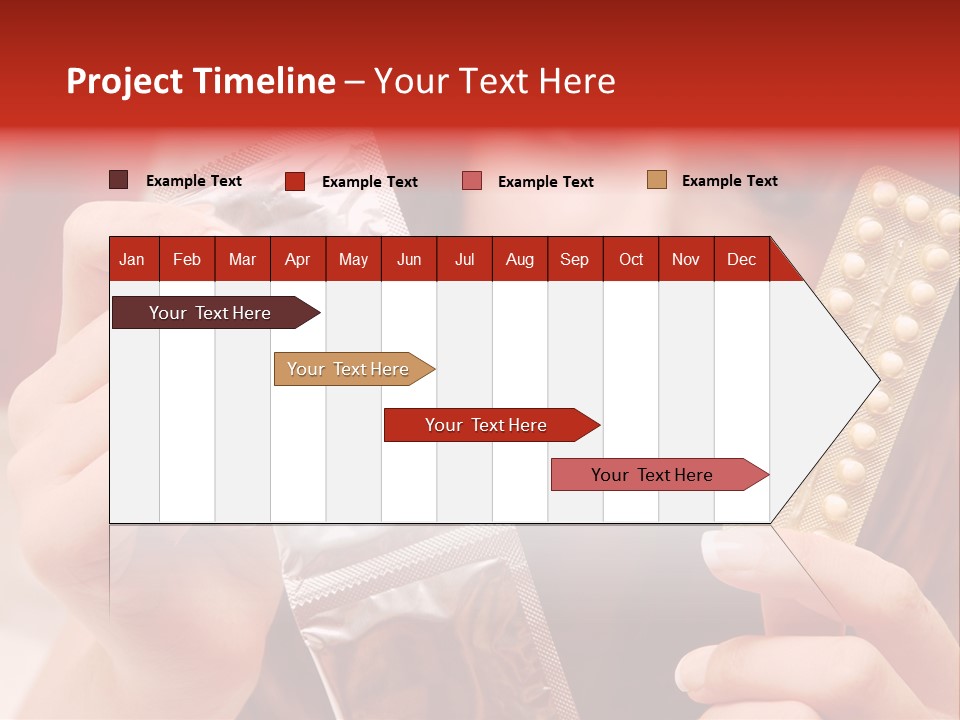 Project Timeline – Your Text Here

Example Text Example Text Example Text Example Text

| Jan | Feb | Mar | Apr | May | Jun | Jul | Aug | Sep | Oct | Nov | Dec |
|---|---|---|---|---|---|---|---|---|---|---|---|

Your Text Here

Your Text Here

Your Text Here

Your Text Here